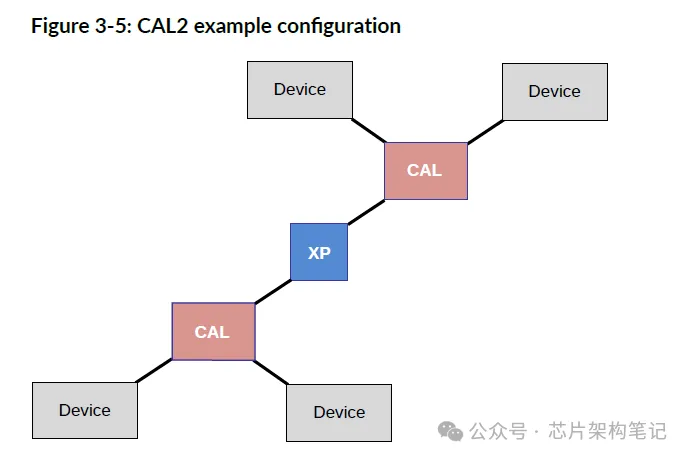 Figure 3-5: CAL2 example configuration

Device

Device

CAL

XP

CAL

Device

Device

公众号 · 芯片架构笔记